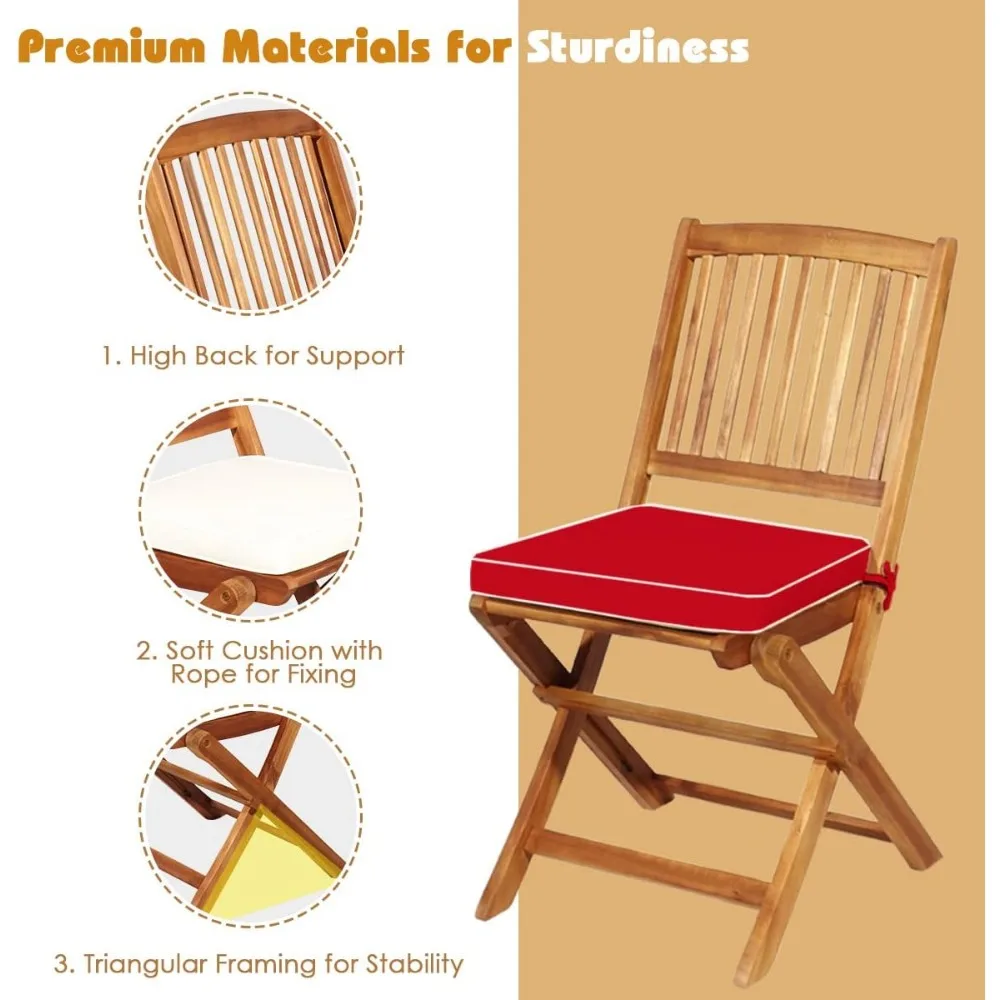 Premium Materials for Sturdiness

1. High Back for Support

2. Soft Cushion with Rope for Fixing

3. Triangular Framing for Stability